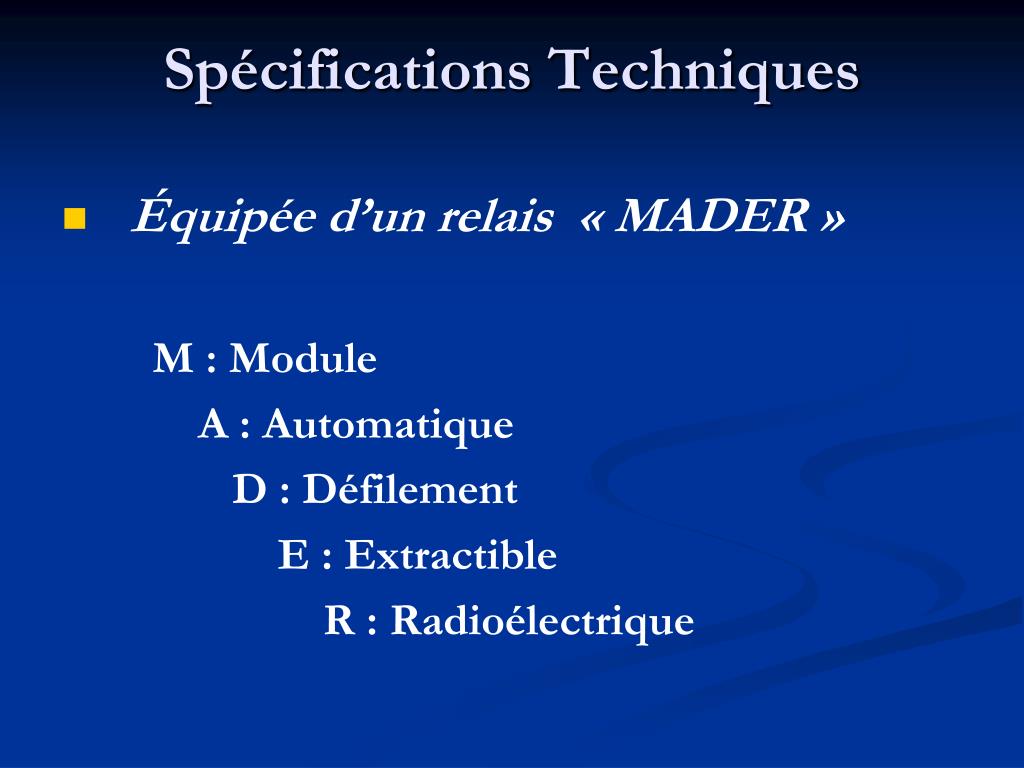 Spécifications Techniques

Équipée d’un relais « MADER »

M : Module
A : Automatique
D : Défilement
E : Extractible
R : Radioélectrique